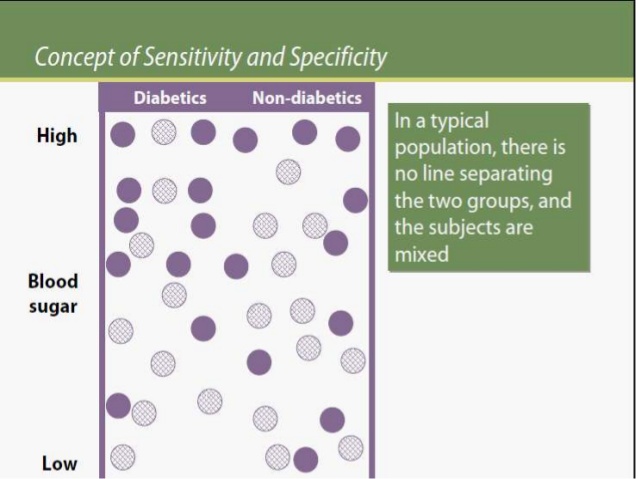 Concept of Sensitivity and Specificity

Diabetics Non-diabetics

High

Blood sugar

Low

In a typical population, there is no line separating the two groups, and the subjects are mixed